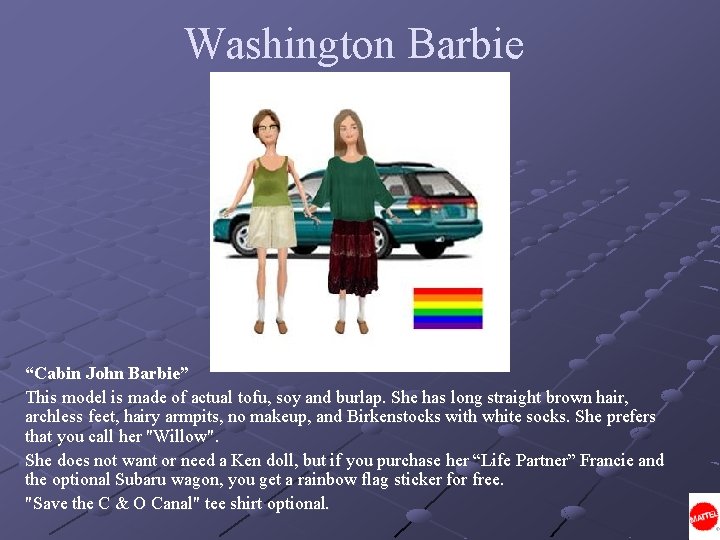 Washington Barbie

“Cabin John Barbie”

This model is made of actual tofu, soy and burlap. She has long straight brown hair, archless feet, hairy armpits, no makeup, and Birkenstocks with white socks. She prefers that you call her "Willow".

She does not want or need a Ken doll, but if you purchase her “Life Partner” Francie and the optional Subaru wagon, you get a rainbow flag sticker for free.

"Save the C & O Canal" tee shirt optional.

MATTEL